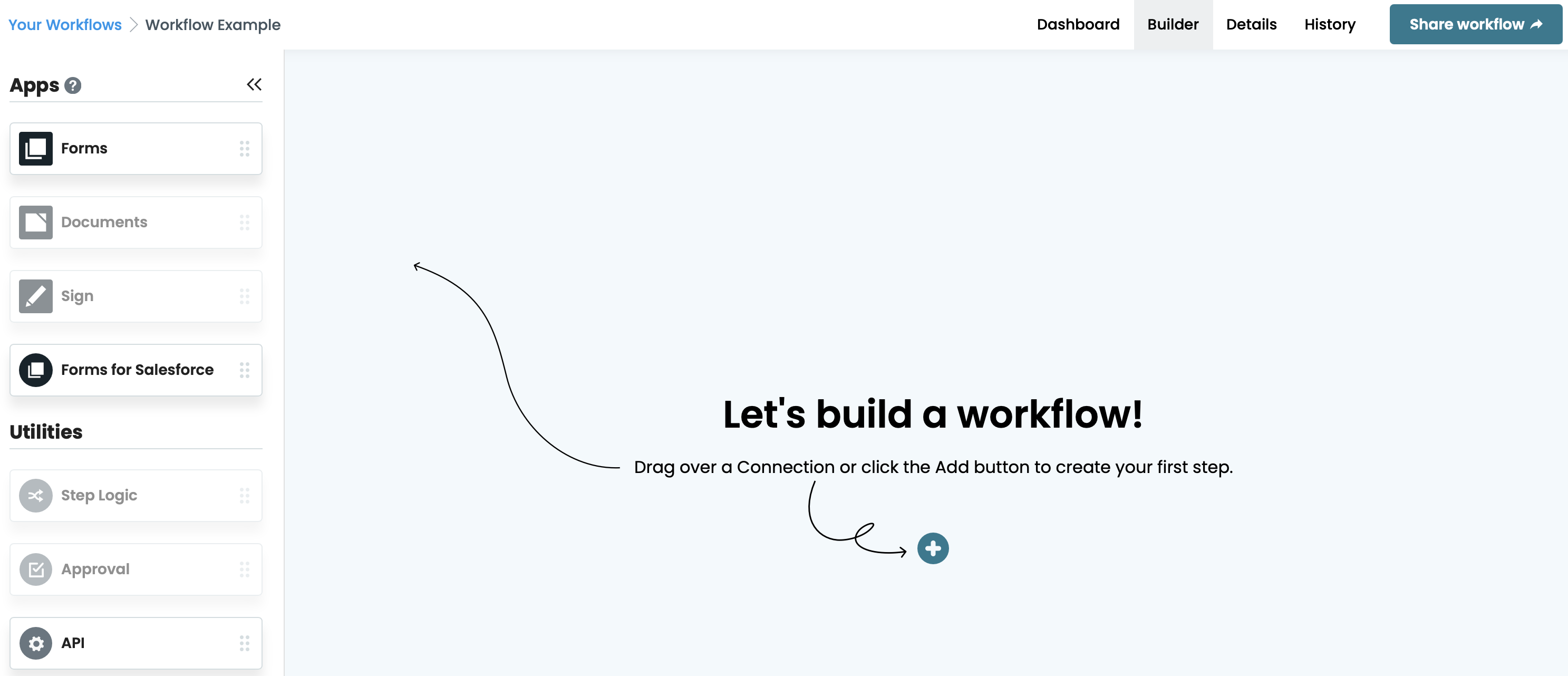 Your Workflows > Workflow Example

Dashboard Builder Details History Share workflow

Apps ?

Forms

Documents

Sign

Forms for Salesforce

Utilities

Step Logic

Approval

API

Let's build a workflow!

Drag over a Connection or click the Add button to create your first step.